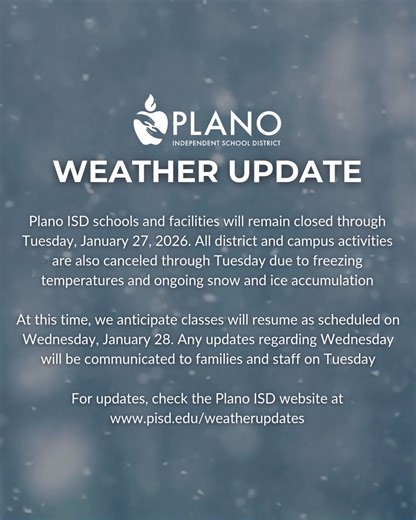 PLANO
INDEPENDENT SCHOOL DISTRICT

WEATHER UPDATE

Plano ISD schools and facilities will remain closed through Tuesday, January 27, 2026. All district and campus activities are also canceled through Tuesday due to freezing temperatures and ongoing snow and ice accumulation

At this time, we anticipate classes will resume as scheduled on Wednesday, January 28. Any updates regarding Wednesday will be communicated to families and staff on Tuesday

For updates, check the Plano ISD website at www.pisd.edu/weatherupdates